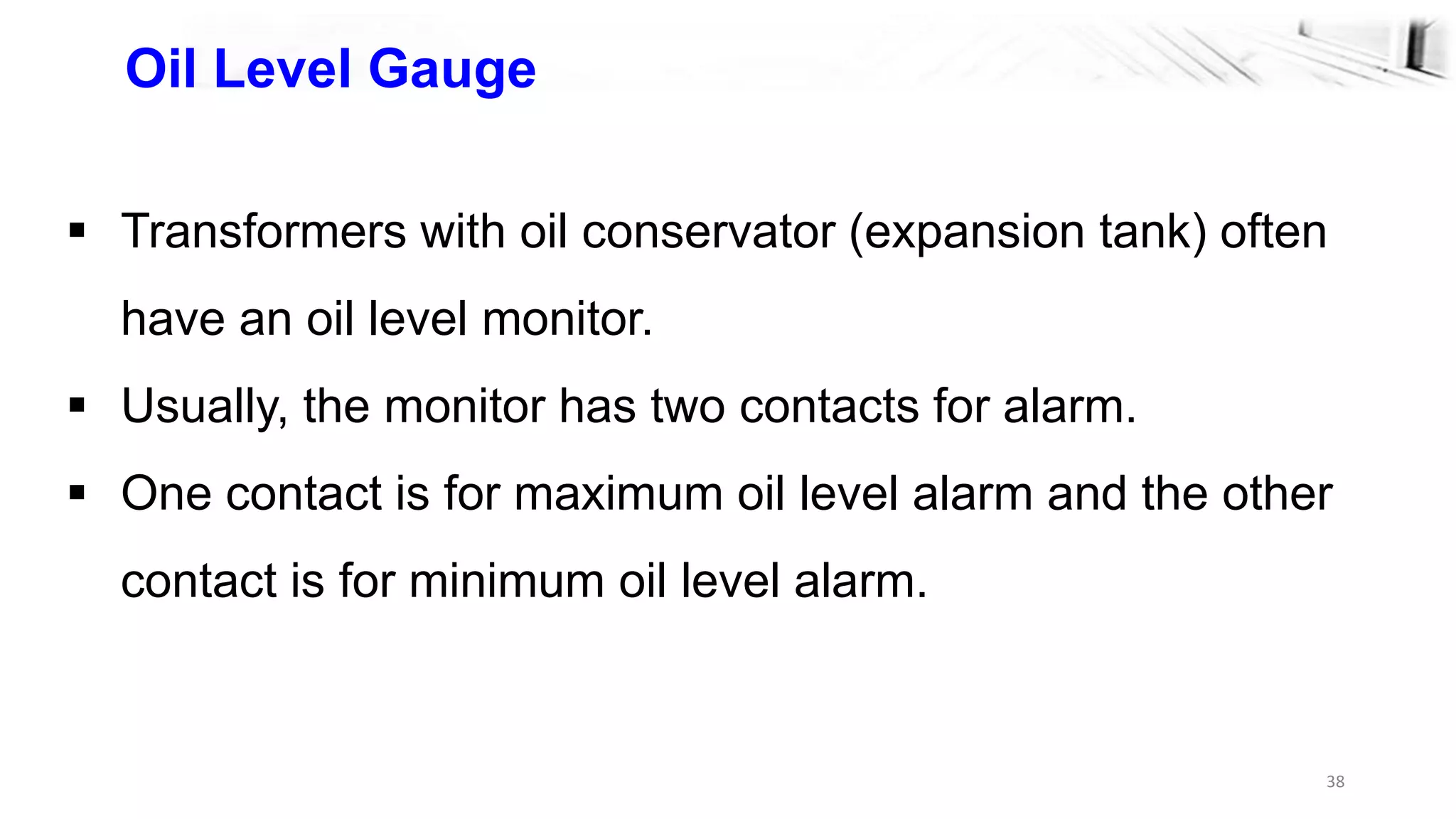 Oil Level Gauge

▪ Transformers with oil conservator (expansion tank) often have an oil level monitor.

▪ Usually, the monitor has two contacts for alarm.

▪ One contact is for maximum oil level alarm and the other contact is for minimum oil level alarm.

38